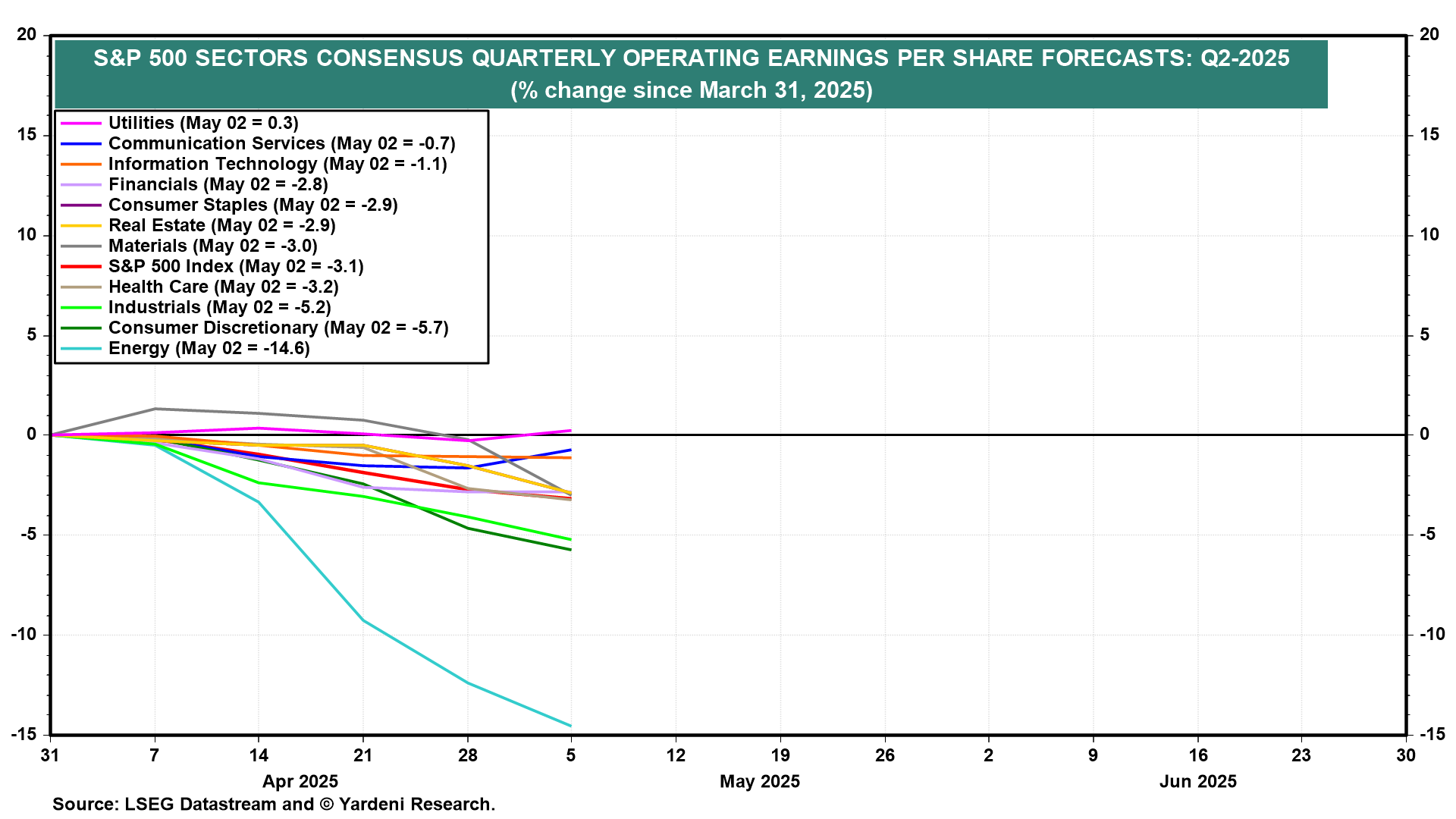 S&P 500 SECTORS CONSENSUS QUARTERLY OPERATING EARNINGS PER SHARE FORECASTS: Q2-2025
(% change since March 31, 2025)

Utilities (May 02 = 0.3)
Communication Services (May 02 = -0.7)
Information Technology (May 02 = -1.1)
Financials (May 02 = -2.8)
Consumer Staples (May 02 = -2.9)
Real Estate (May 02 = -2.9)
Materials (May 02 = -3.0)
S&P 500 Index (May 02 = -3.1)
Health Care (May 02 = -3.2)
Industrials (May 02 = -5.2)
Consumer Discretionary (May 02 = -5.7)
Energy (May 02 = -14.6)

20
15
10
5
0
-5
-10
-15

20
15
10
5
0
-5
-10
-15

31
7
14
21
28
5
12
19
26
2
9
16
23
30

Apr 2025
May 2025
Jun 2025

Source: LSEG Datastream and © Yardeni Research.